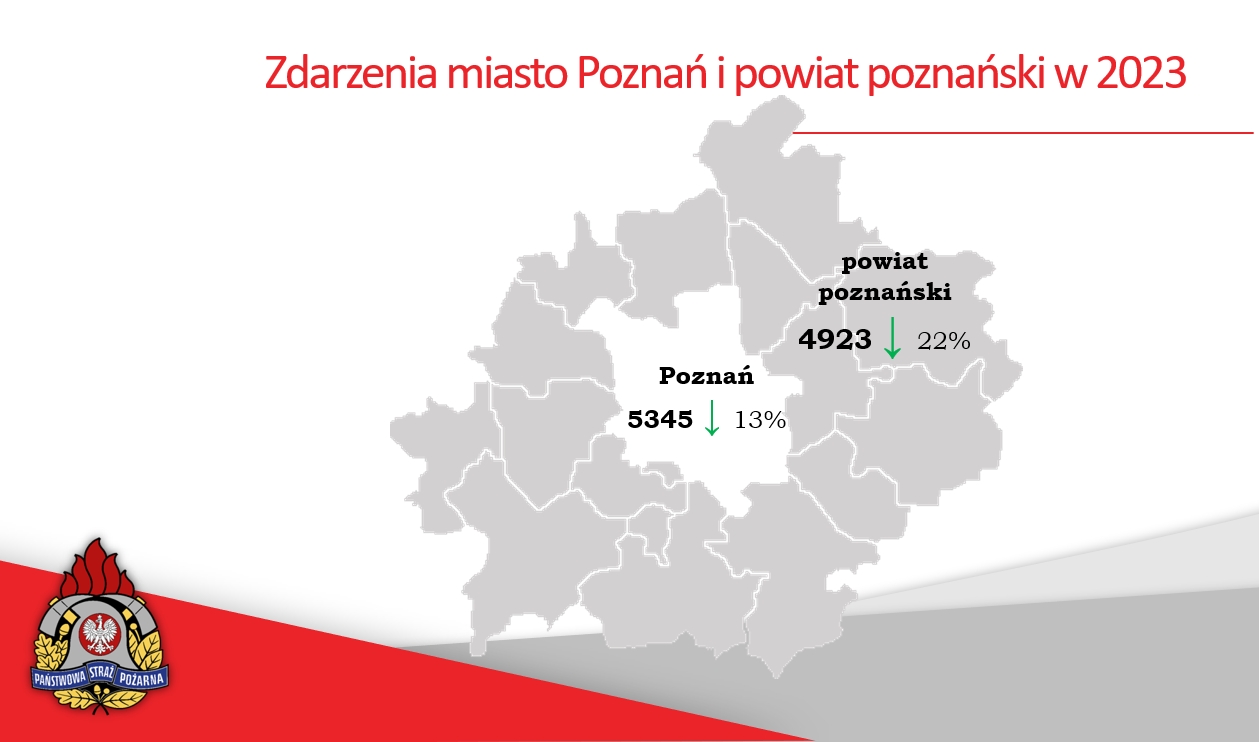 Zdarzenia miasto Poznań i powiat poznański w 2023

powiat poznański

4923 ↓ 22%

Poznań

5345 ↓ 13%

PAŃSTWOWA STRAŻ POŻARNA